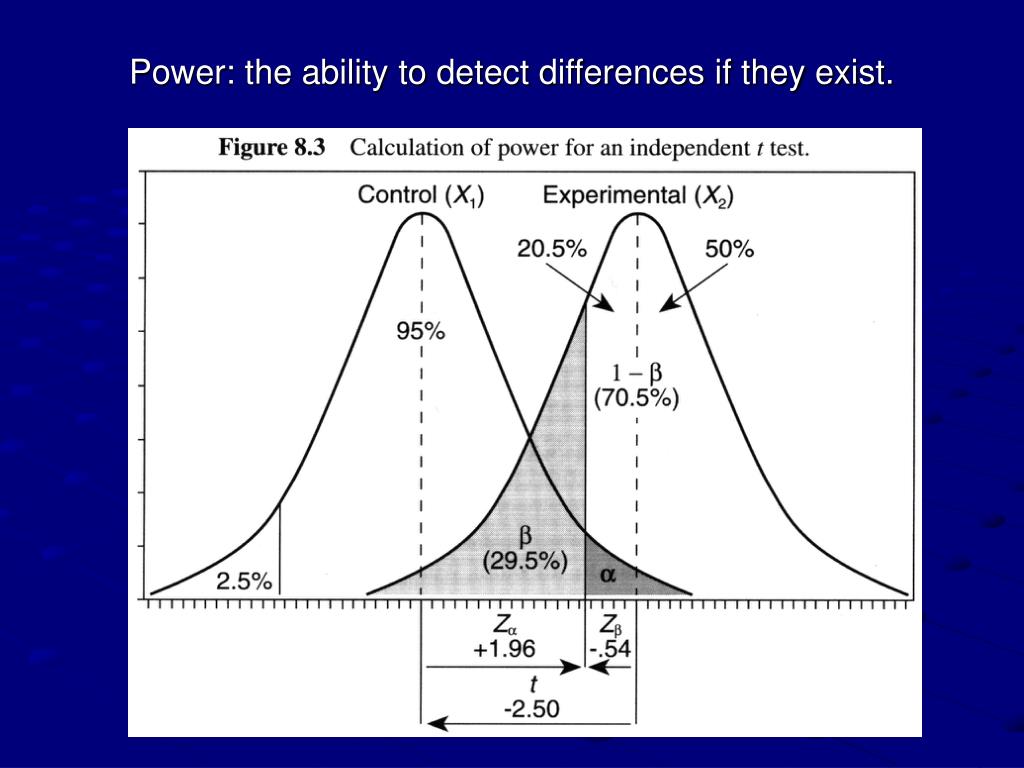 Power: the ability to detect differences if they exist.

Figure 8.3 Calculation of power for an independent $t$ test.

Control ($X_1$)

Experimental ($X_2$)

20.5%

50%

95%

$1 - \beta$
(70.5%)

$\beta$
(29.5%)

$\alpha$

2.5%

$Z_\alpha$
+1.96

$Z_\beta$
-.54

$t$
-2.50